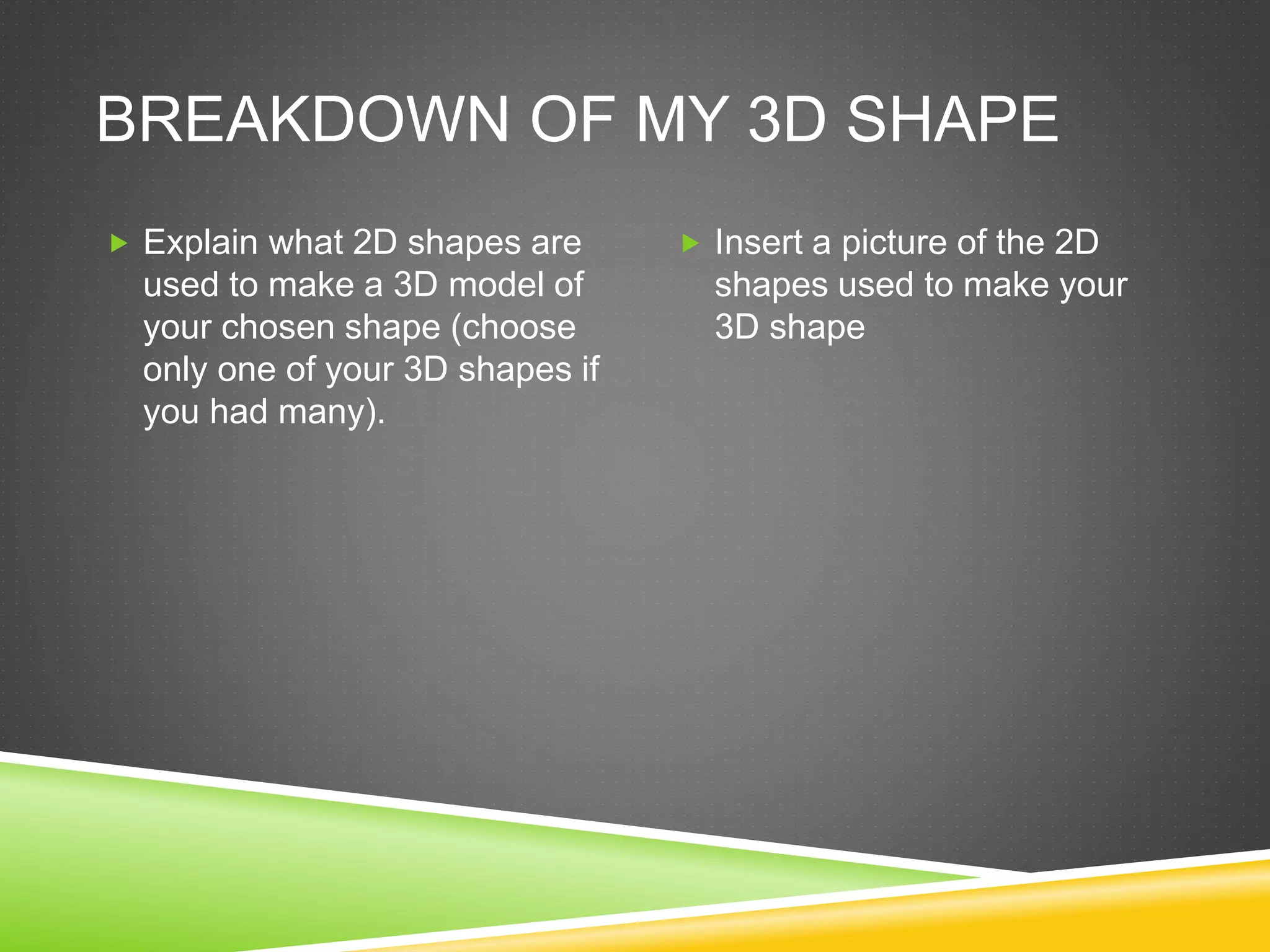 BREAKDOWN OF MY 3D SHAPE

Explain what 2D shapes are used to make a 3D model of your chosen shape (choose only one of your 3D shapes if you had many).

Insert a picture of the 2D shapes used to make your 3D shape